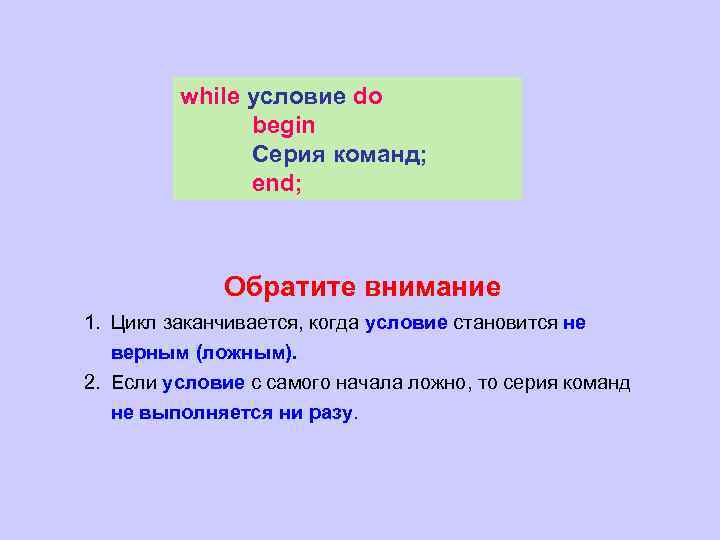 while условие do
begin
Серия команд;
end;

Обратите внимание

1. Цикл заканчивается, когда условие становится не верным (ложным).
2. Если условие с самого начала ложно, то серия команд не выполняется ни разу.